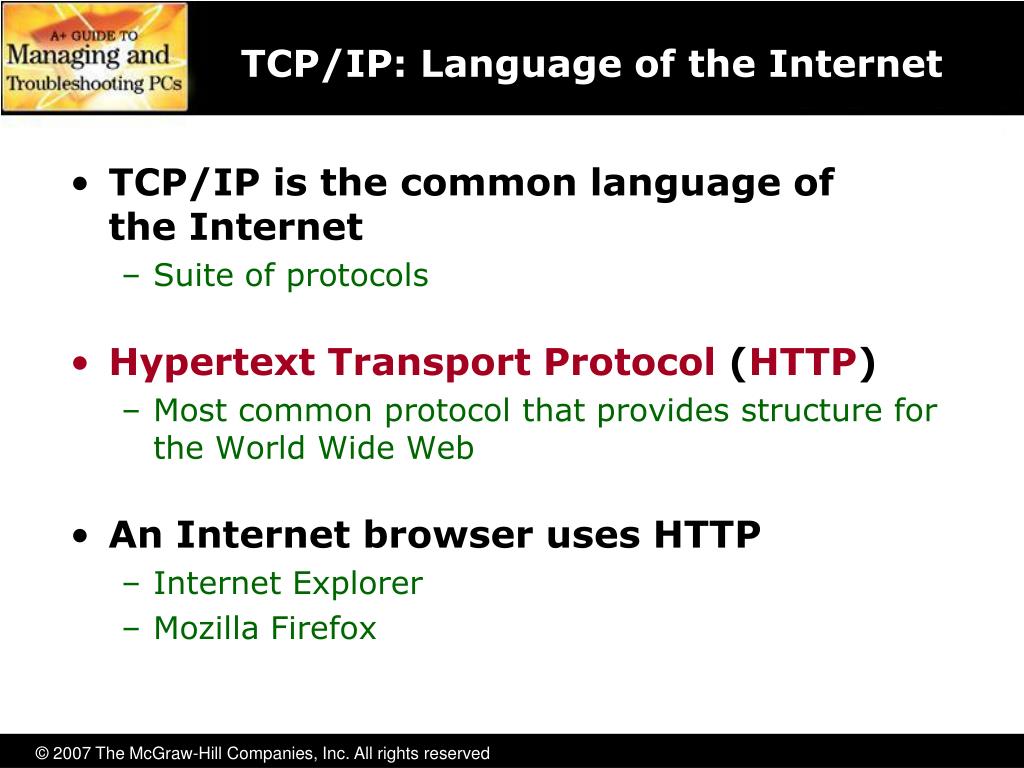 A+ GUIDE TO
Managing and
Troubleshooting PCs

TCP/IP: Language of the Internet

• TCP/IP is the common language of the Internet
– Suite of protocols

• Hypertext Transport Protocol (HTTP)
– Most common protocol that provides structure for the World Wide Web

• An Internet browser uses HTTP
– Internet Explorer
– Mozilla Firefox

© 2007 The McGraw-Hill Companies, Inc. All rights reserved